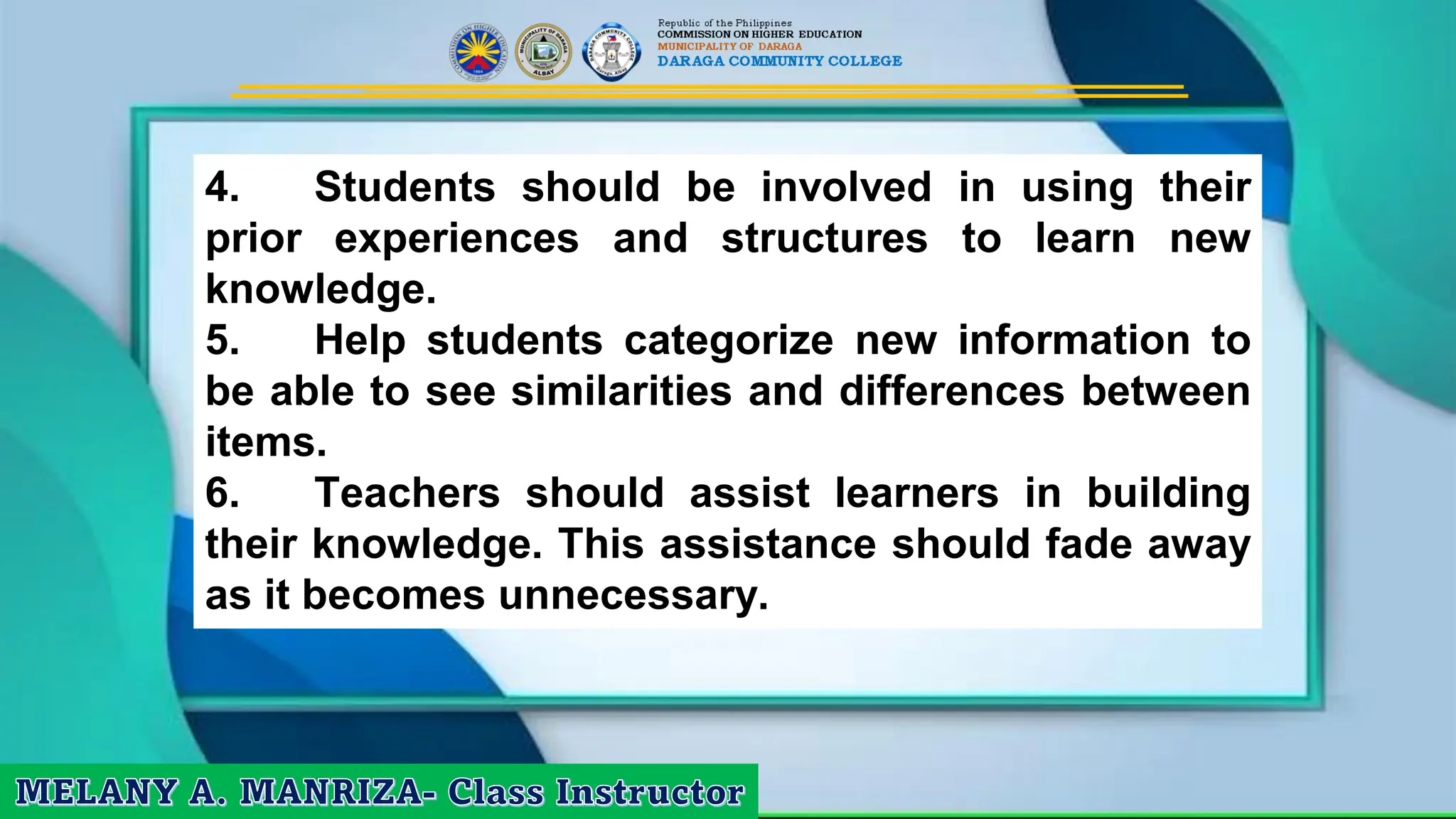 Republic of the Philippines
COMMISSION ON HIGHER EDUCATION
MUNICIPALITY OF DARAGA
DARAGA COMMUNITY COLLEGE

4. Students should be involved in using their prior experiences and structures to learn new knowledge.
5. Help students categorize new information to be able to see similarities and differences between items.
6. Teachers should assist learners in building their knowledge. This assistance should fade away as it becomes unnecessary.

MELANY A. MANRIZA- Class Instructor